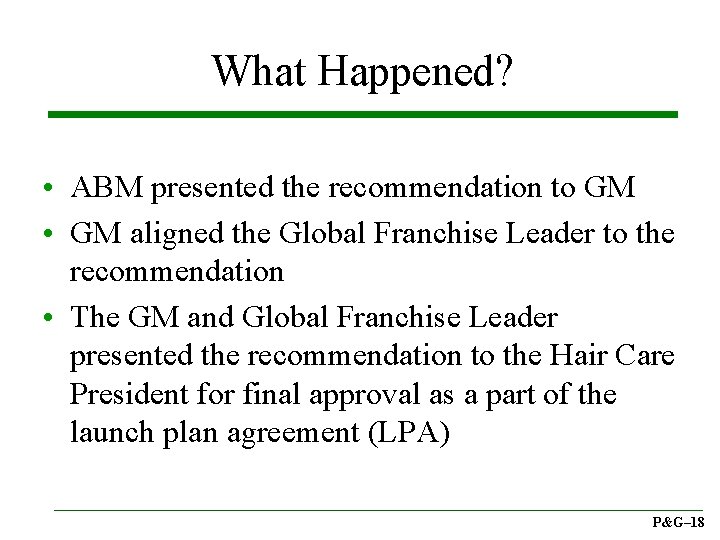 What Happened?

• ABM presented the recommendation to GM
• GM aligned the Global Franchise Leader to the recommendation
• The GM and Global Franchise Leader presented the recommendation to the Hair Care President for final approval as a part of the launch plan agreement (LPA)

P&G–18